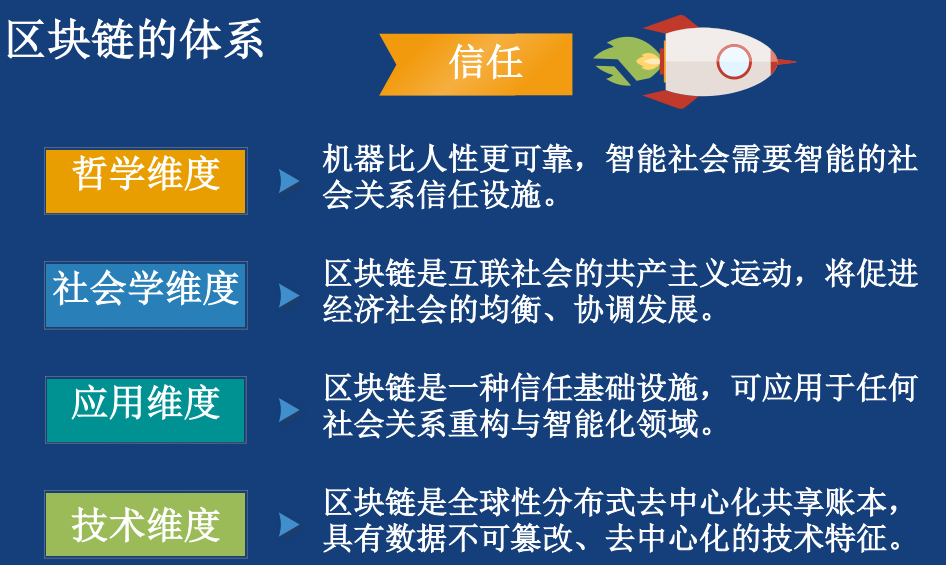 区块链的体系

信任

哲学维度

机器比人性更可靠，智能社会需要智能的社会关系信任设施。

社会学维度

区块链是互联社会的共产主义运动，将促进经济社会的均衡、协调发展。

应用维度

区块链是一种信任基础设施，可应用于任何社会关系重构与智能化领域。

技术维度

区块链是全球性分布式去中心化共享账本，具有数据不可篡改、去中心化的技术特征。